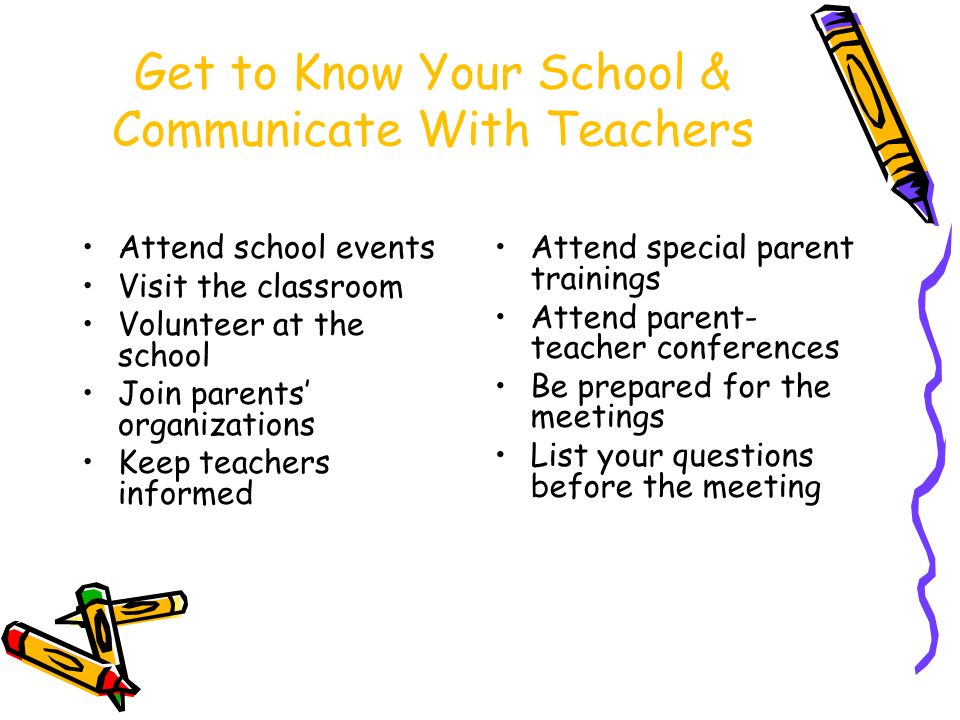 Get to Know Your School & Communicate With Teachers

• Attend school events
• Visit the classroom
• Volunteer at the school
• Join parents' organizations
• Keep teachers informed

• Attend special parent trainings
• Attend parent-teacher conferences
• Be prepared for the meetings
• List your questions before the meeting